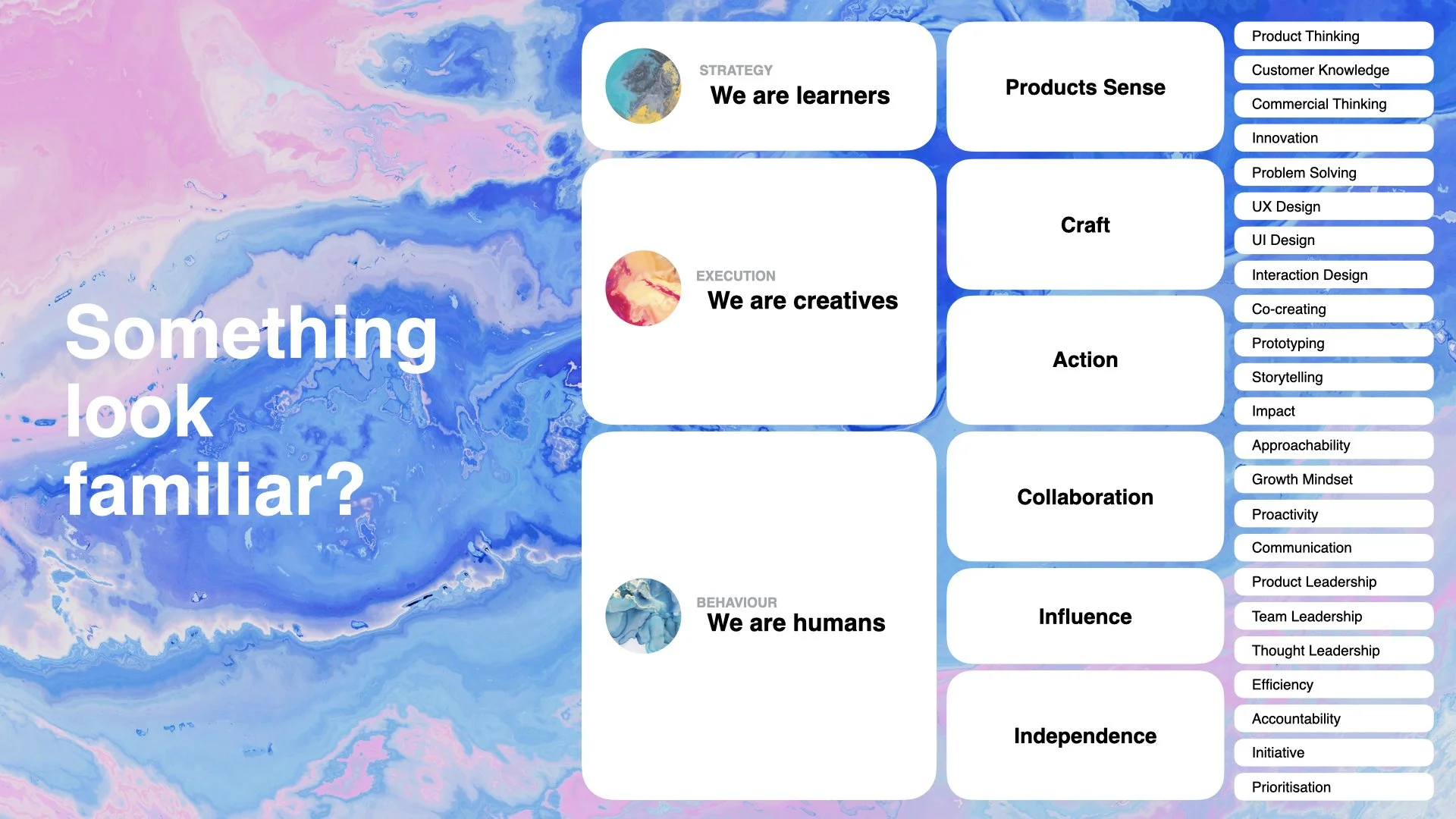 Something look familiar?

STRATEGY
We are learners

EXECUTION
We are creatives

BEHAVIOUR
We are humans

Products Sense

Craft

Action

Collaboration

Influence

Independence

Product Thinking
Customer Knowledge
Commercial Thinking
Innovation
Problem Solving
UX Design
UI Design
Interaction Design
Co-creating
Prototyping
Storytelling
Impact
Approachability
Growth Mindset
Proactivity
Communication
Product Leadership
Team Leadership
Thought Leadership
Efficiency
Accountability
Initiative
Prioritisation